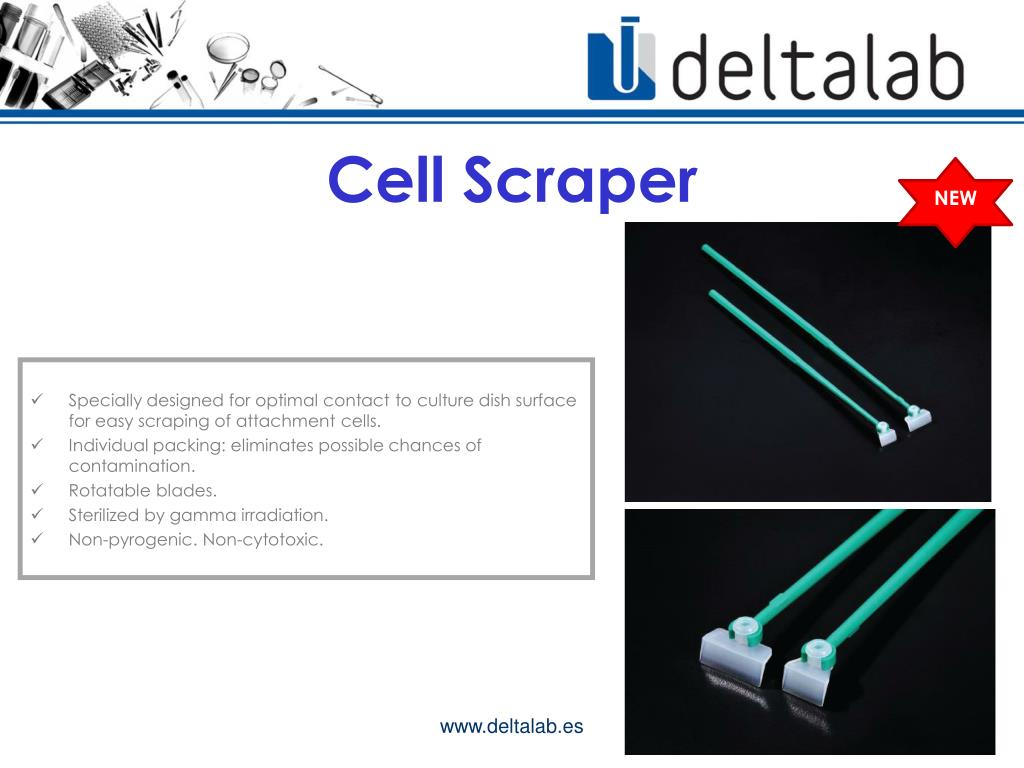 deltalab

Cell Scraper

NEW

✓ Specially designed for optimal contact to culture dish surface for easy scraping of attachment cells.
✓ Individual packing: eliminates possible chances of contamination.
✓ Rotatable blades.
✓ Sterilized by gamma irradiation.
✓ Non-pyrogenic. Non-cytotoxic.

www.deltalab.es